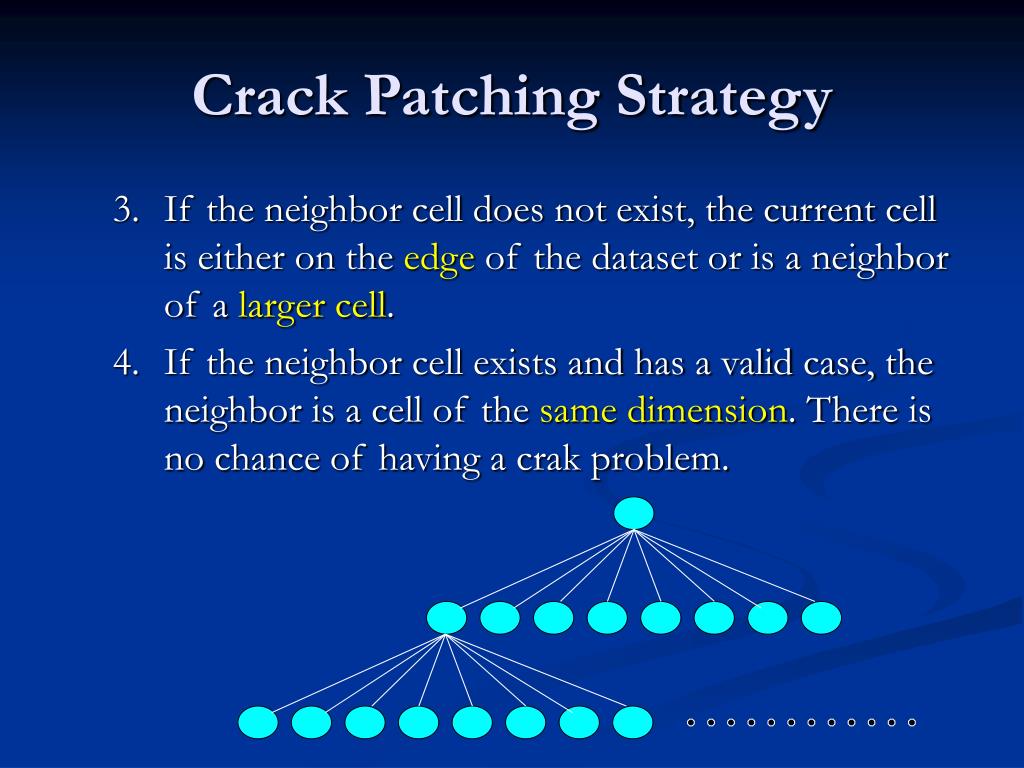 Crack Patching Strategy

3. If the neighbor cell does not exist, the current cell is either on the edge of the dataset or is a neighbor of a larger cell.

4. If the neighbor cell exists and has a valid case, the neighbor is a cell of the same dimension. There is no chance of having a crak problem.

。。。。。。。。。。。。